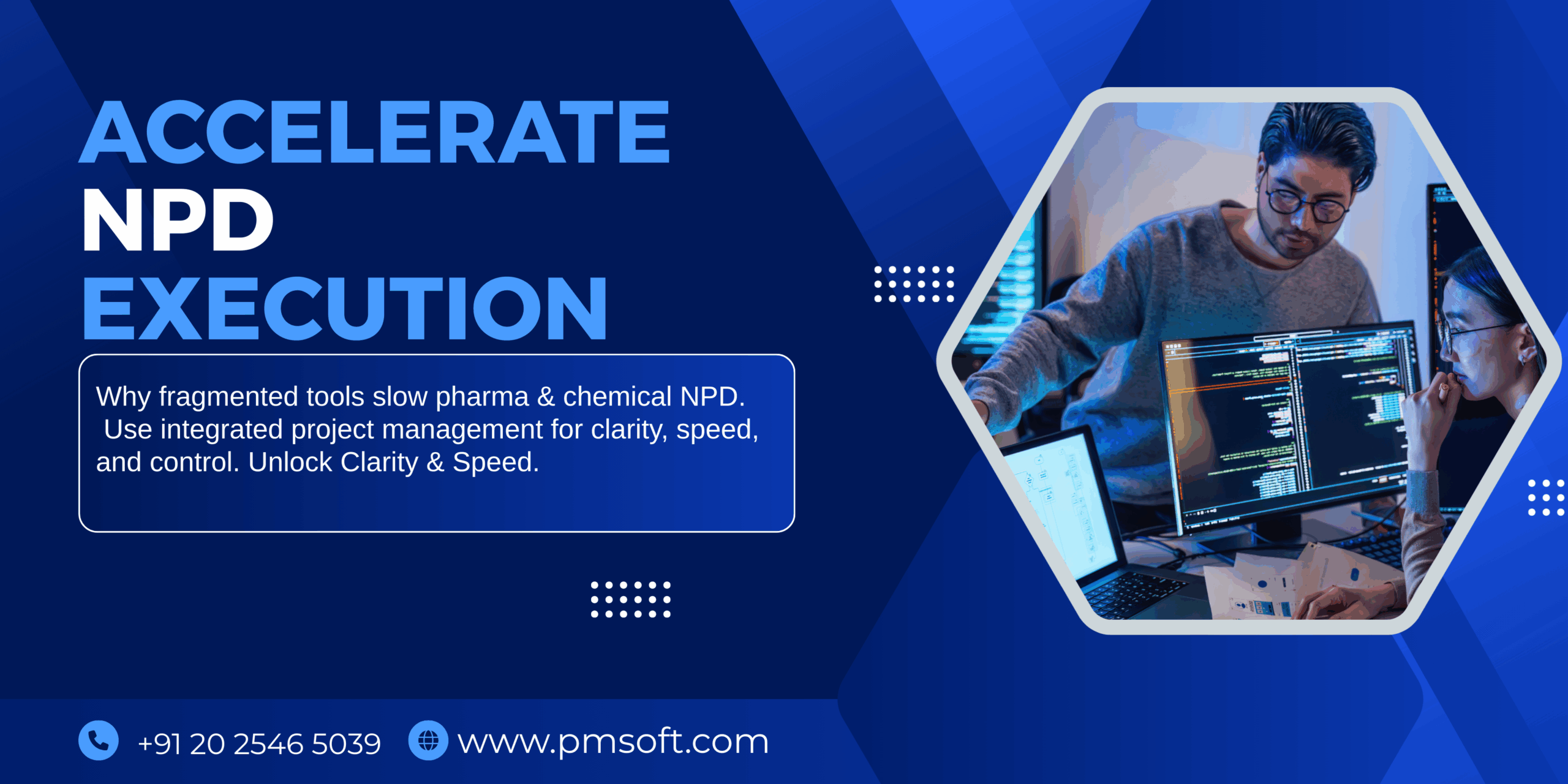 ACCELERATE
NPD
EXECUTION

Why fragmented tools slow pharma & chemical NPD. Use integrated project management for clarity, speed, and control. Unlock Clarity & Speed.

+91 20 2546 5039 www.pmsoft.com